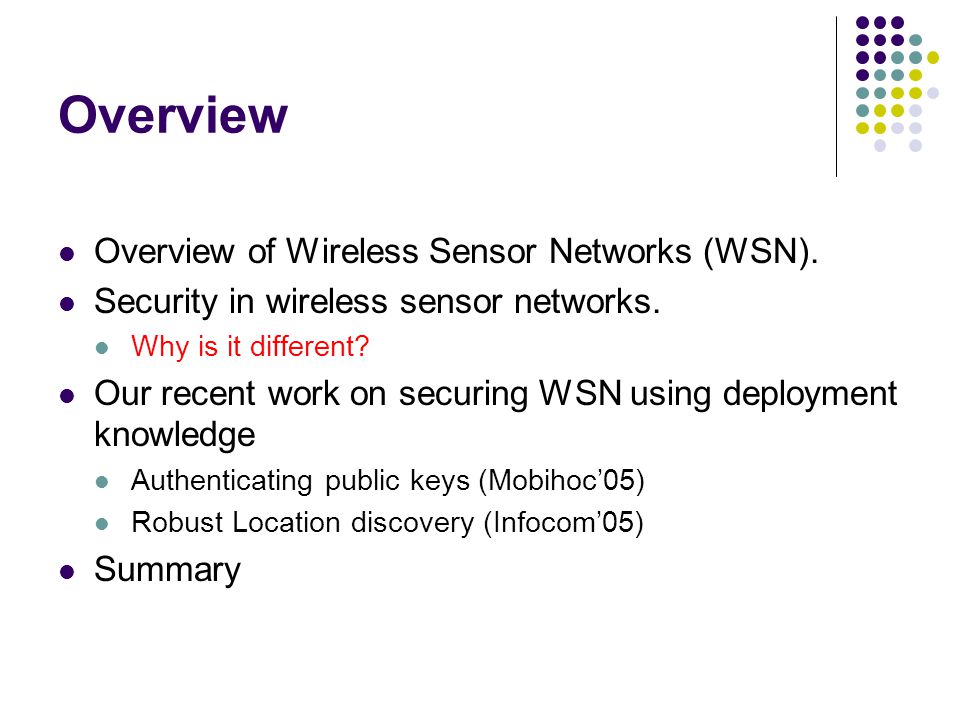 Overview

- Overview of Wireless Sensor Networks (WSN).
- Security in wireless sensor networks.
  - Why is it different?
- Our recent work on securing WSN using deployment knowledge
  - Authenticating public keys (Mobihoc’05)
  - Robust Location discovery (Infocom’05)
- Summary